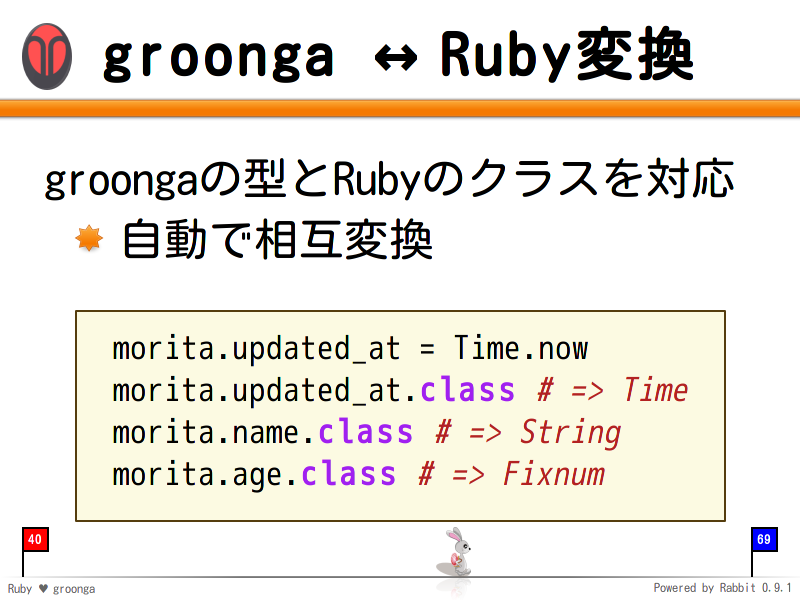 groonga ↔ Ruby変換

groongaの型とRubyのクラスを対応

自動で相互変換

morita.updated_at = Time.now
morita.updated_at.class # => Time
morita.name.class # => String
morita.age.class # => Fixnum

40

69

Ruby ♥ groonga

Powered by Rabbit 0.9.1